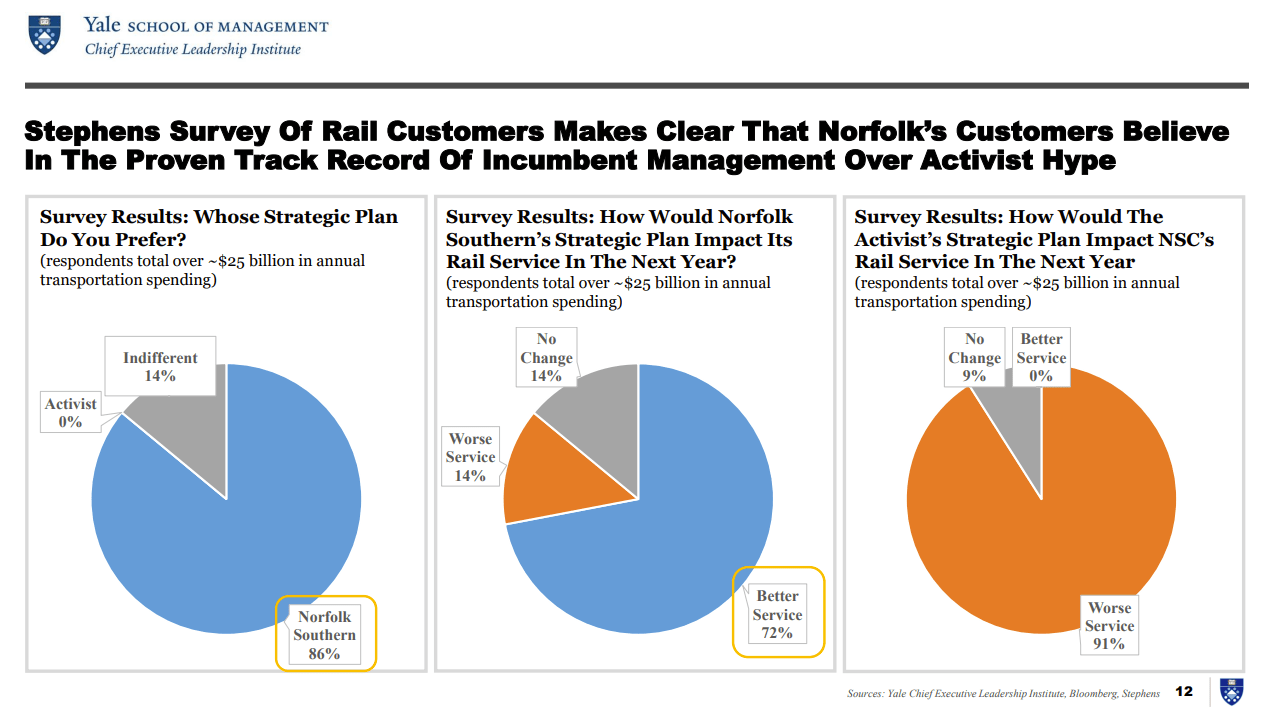 Yale SCHOOL OF MANAGEMENT
Chief Executive Leadership Institute

Stephens Survey Of Rail Customers Makes Clear That Norfolk's Customers Believe In The Proven Track Record Of Incumbent Management Over Activist Hype

Survey Results: Whose Strategic Plan Do You Prefer?
(respondents total over ~$25 billion in annual transportation spending)

Indifferent 14%
Activist 0%
Norfolk Southern 86%

Survey Results: How Would Norfolk Southern's Strategic Plan Impact Its Rail Service In The Next Year?
(respondents total over ~$25 billion in annual transportation spending)

No Change 14%
Worse Service 14%
Better Service 72%

Survey Results: How Would The Activist's Strategic Plan Impact NSC's Rail Service In The Next Year
(respondents total over ~$25 billion in annual transportation spending)

No Change 9%
Better Service 0%
Worse Service 91%

Sources: Yale Chief Executive Leadership Institute, Bloomberg, Stephens 12